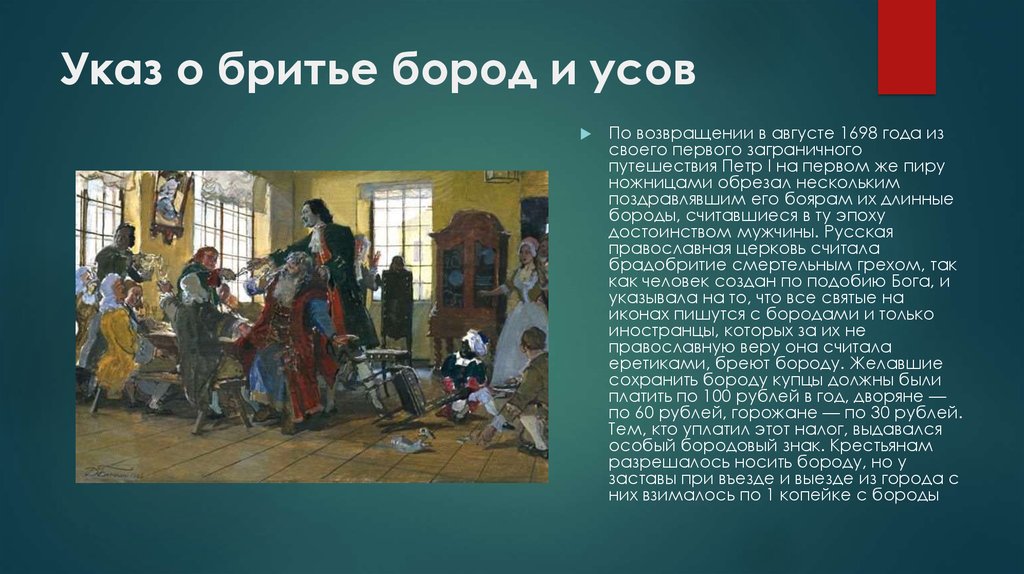 Указ о бритье бород и усов

По возвращении в августе 1698 года из своего первого заграничного путешествия Петр I на первом же пиру ножницами обрезал нескольким поздравлявшим его боярам их длинные бороды, считавшиеся в ту эпоху достоинством мужчины. Русская православная церковь считала брадобритие смертельным грехом, так как человек создан по подобию Бога, и указывала на то, что все святые на иконах пишутся с бородами и только иностранцы, которых за их не православную веру она считала еретиками, бреют бороду. Желавшие сохранить бороду купцы должны были платить по 100 рублей в год, дворяне — по 60 рублей, горожане — по 30 рублей. Тем, кто уплатил этот налог, выдавался особый бородовый знак. Крестьянам разрешалось носить бороду, но у заставы при въезде и выезде из города с них взималось по 1 копейке с бороды